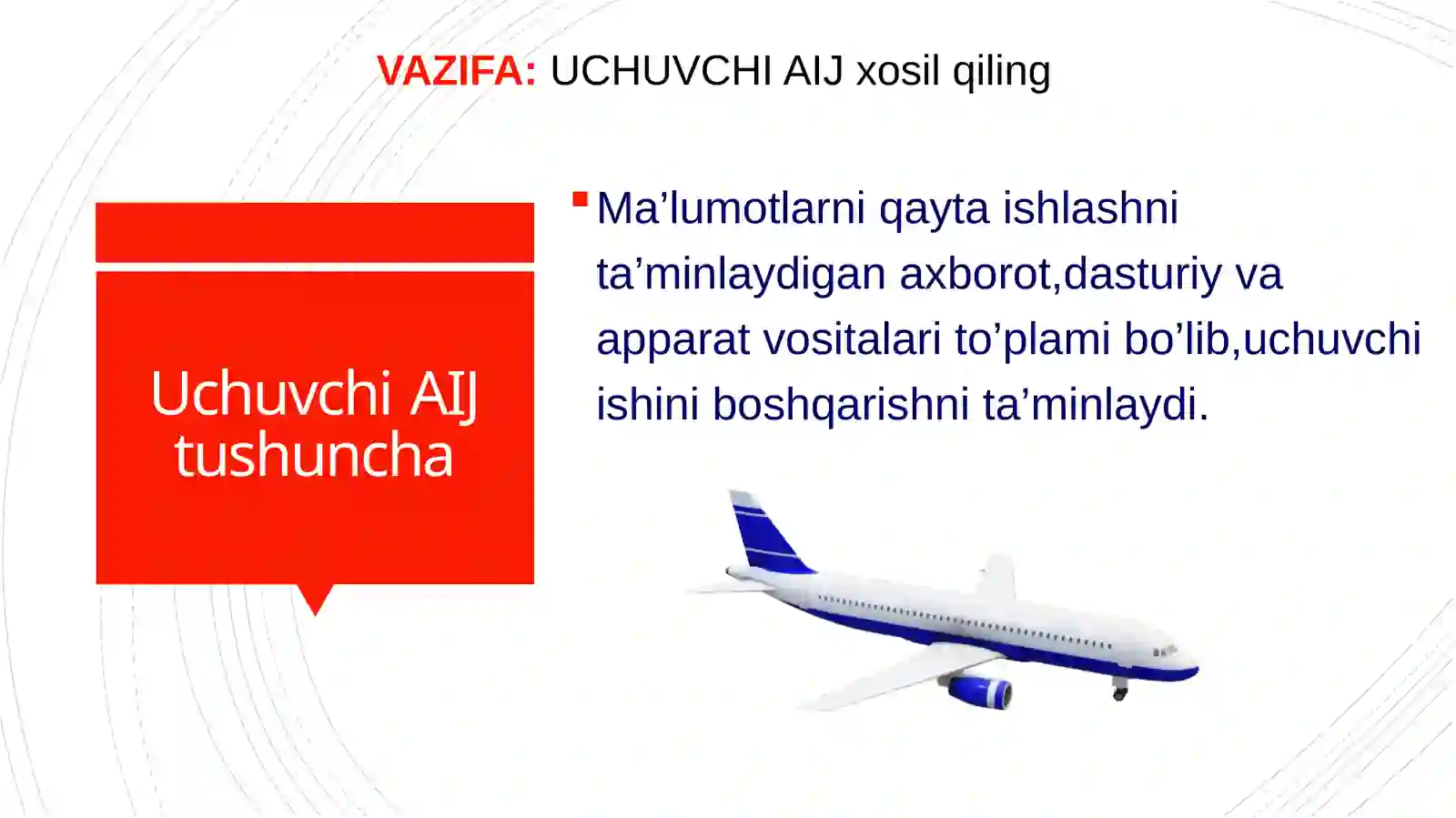 VAZIFA: UCHUVCHI AIJ xosil qiling

Uchuvchi AIJ tushuncha

Ma’lumotlarni qayta ishlashni ta’minlaydigan axborot,dasturiy va apparat vositalari to’plami bo’lib,uchuvchi ishini boshqarishni ta’minlaydi.